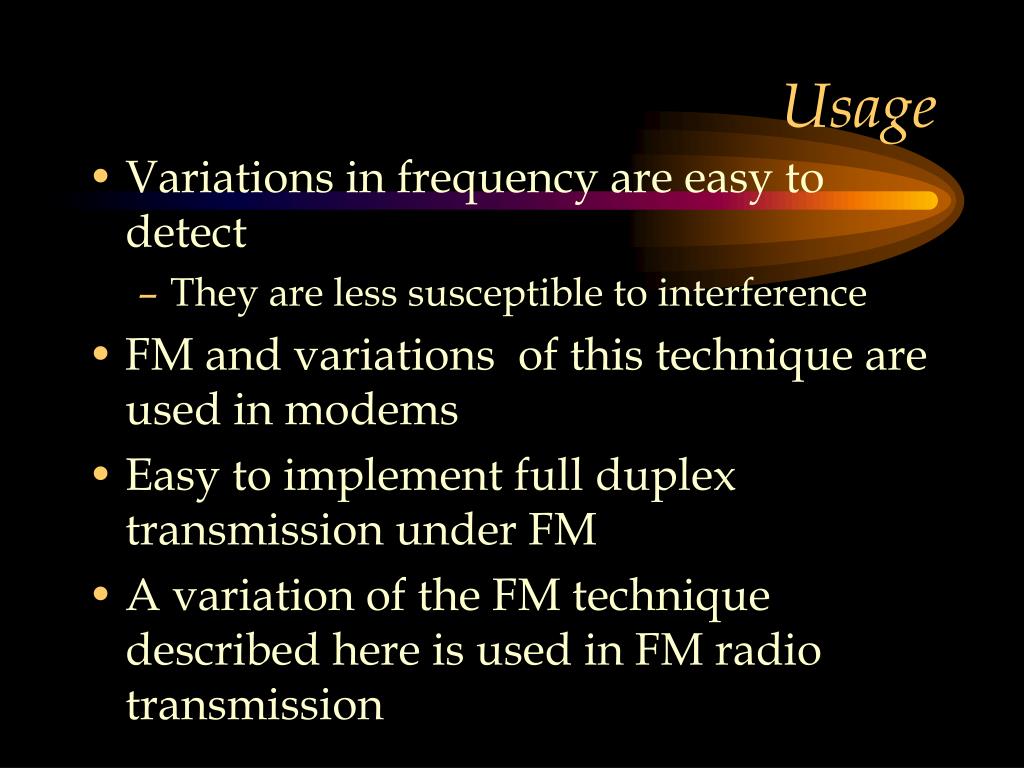 Usage

• Variations in frequency are easy to detect
  – They are less susceptible to interference
• FM and variations of this technique are used in modems
• Easy to implement full duplex transmission under FM
• A variation of the FM technique described here is used in FM radio transmission